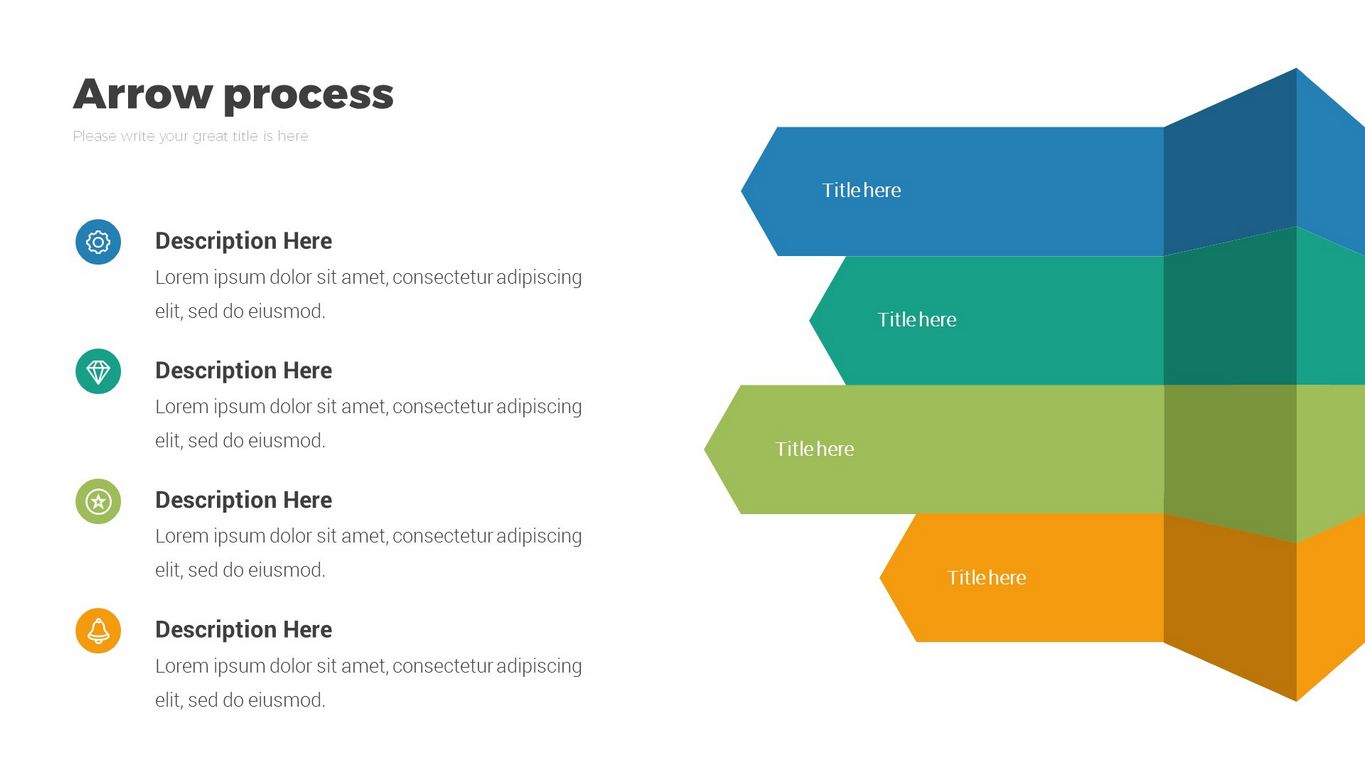 Arrow process

Please write your great title is here

Description Here
Lorem ipsum dolor sit amet, consectetur adipiscing elit, sed do eiusmod.

Description Here
Lorem ipsum dolor sit amet, consectetur adipiscing elit, sed do eiusmod.

Description Here
Lorem ipsum dolor sit amet, consectetur adipiscing elit, sed do eiusmod.

Description Here
Lorem ipsum dolor sit amet, consectetur adipiscing elit, sed do eiusmod.

Title here

Title here

Title here

Title here